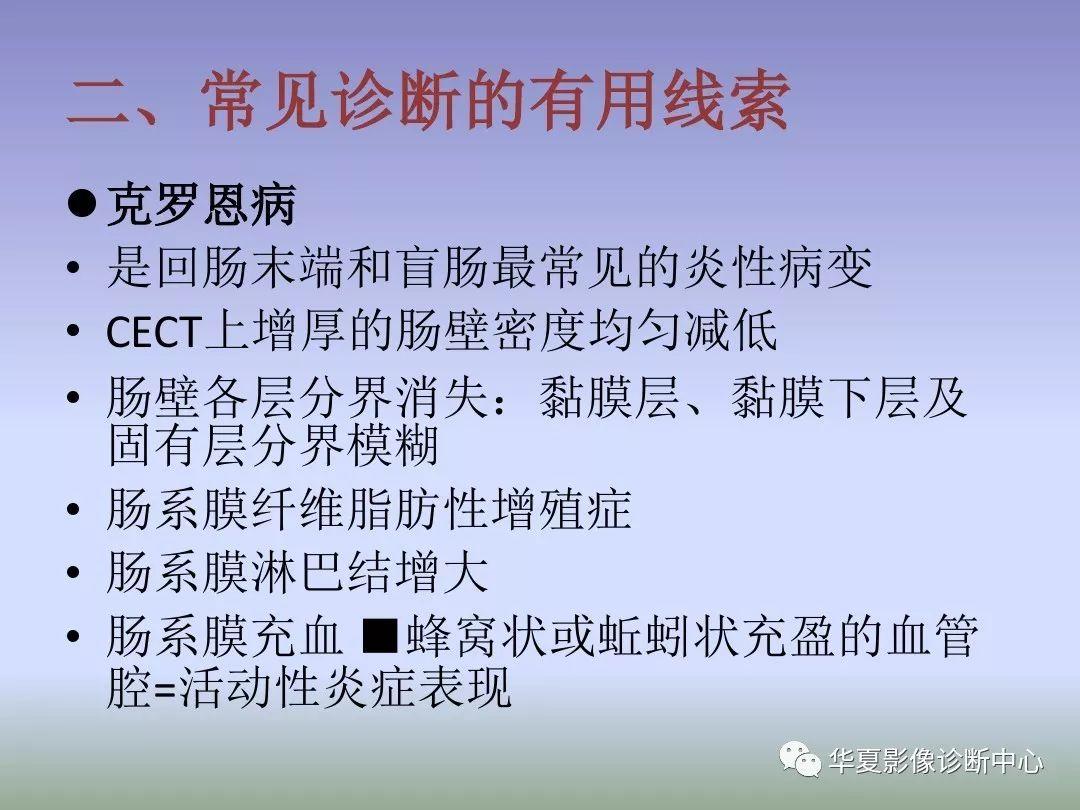 二、常见诊断的有用线索

● 克罗恩病

• 是回肠末端和盲肠最常见的炎性病变

• CECT上增厚的肠壁密度均匀减低

• 肠壁各层分界消失：黏膜层、黏膜下层及固有层分界模糊

• 肠系膜纤维脂肪性增殖症

• 肠系膜淋巴结增大

• 肠系膜充血 ■蜂窝状或蚯蚓状充盈的血管腔=活动性炎症表现

华夏影像诊断中心